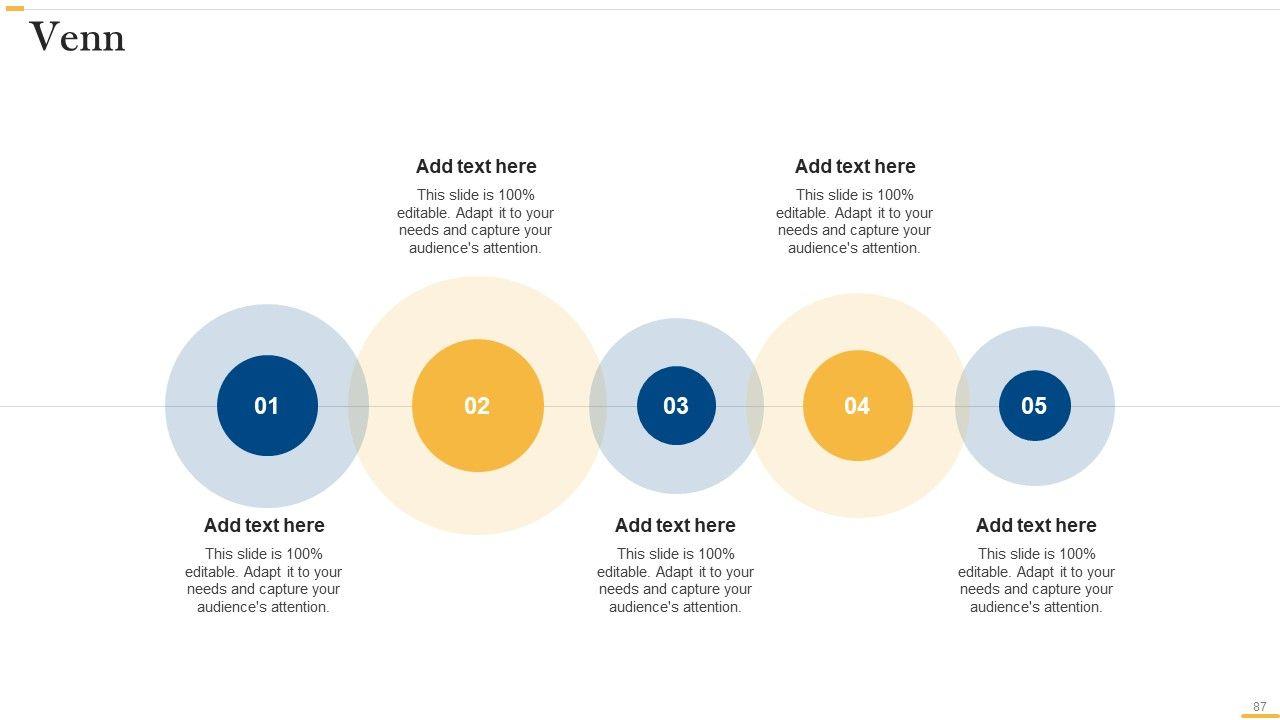 Venn

Add text here
This slide is 100% editable. Adapt it to your needs and capture your audience's attention.

Add text here
This slide is 100% editable. Adapt it to your needs and capture your audience's attention.

01

02

03

04

05

Add text here
This slide is 100% editable. Adapt it to your needs and capture your audience's attention.

Add text here
This slide is 100% editable. Adapt it to your needs and capture your audience's attention.

Add text here
This slide is 100% editable. Adapt it to your needs and capture your audience's attention.

87